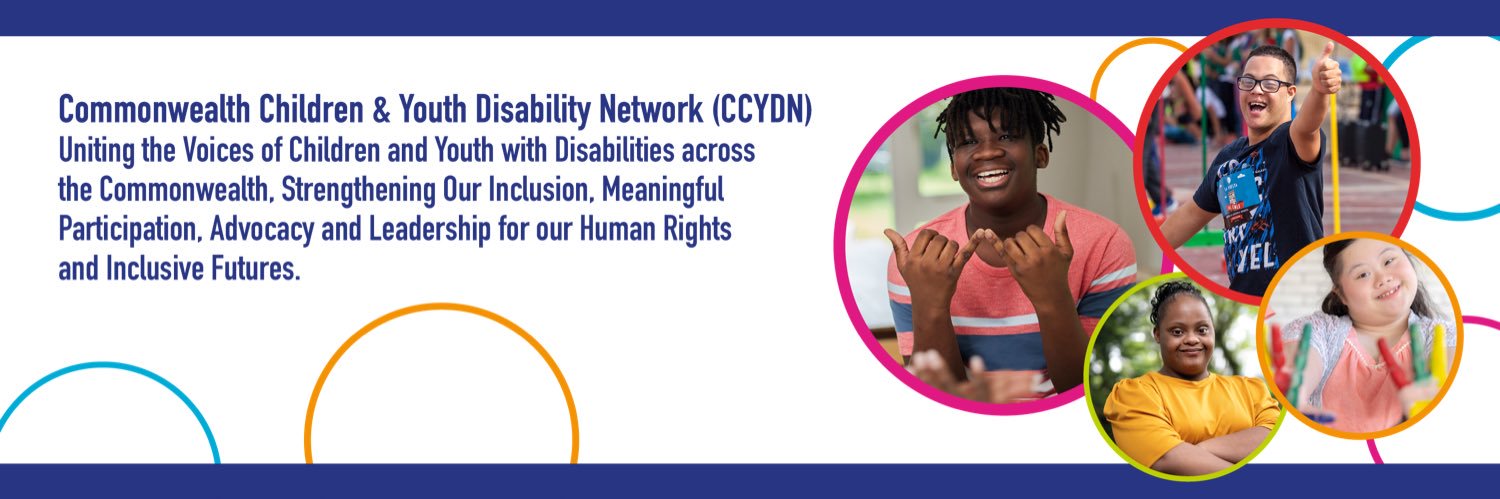 Commonwealth Children & Youth Disability Network (CCYDN)
Uniting the Voices of Children and Youth with Disabilities across the Commonwealth, Strengthening Our Inclusion, Meaningful Participation, Advocacy and Leadership for our Human Rights and Inclusive Futures.